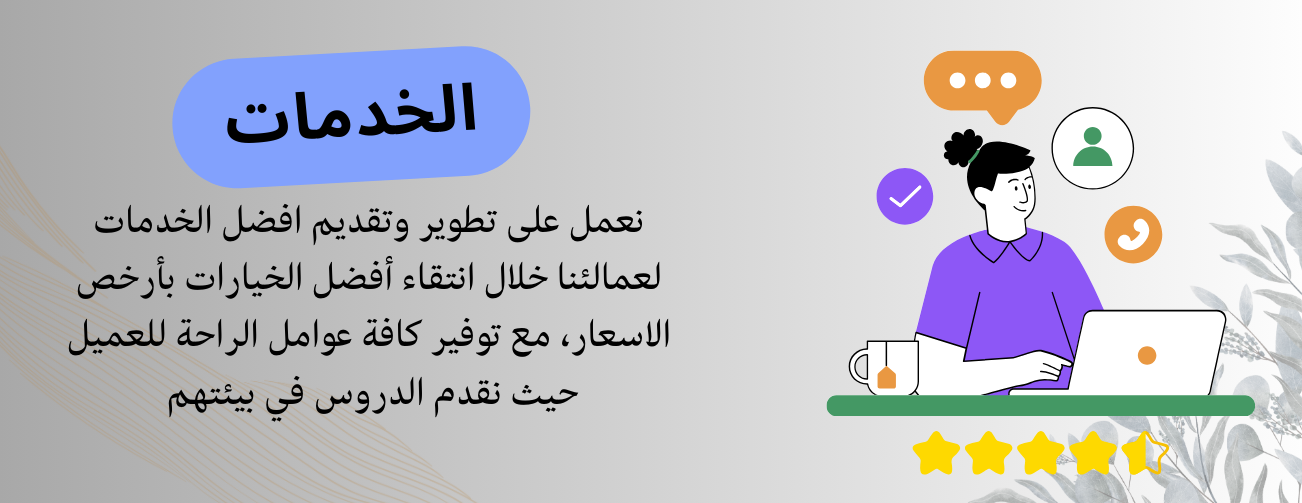 الخدمات

نعمل على تطوير وتقديم افضل الخدمات لعمالئنا خلال انتقاء أفضل الخيارات بأرخص الاسعار، مع توفير كافة عوامل الراحة للعميل حيث نقدم الدروس في بيئتهم